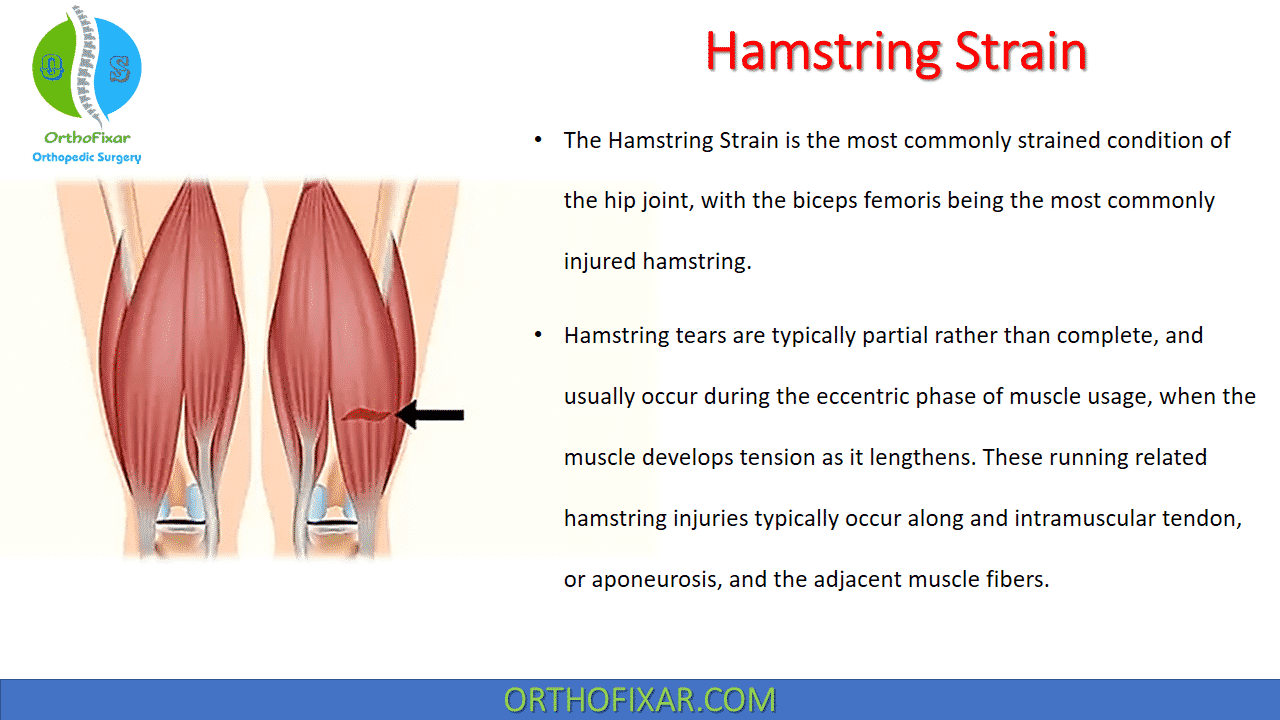 O S

OrthoFixar
Orthopedic Surgery

Hamstring Strain

• The Hamstring Strain is the most commonly strained condition of the hip joint, with the biceps femoris being the most commonly injured hamstring.

• Hamstring tears are typically partial rather than complete, and usually occur during the eccentric phase of muscle usage, when the muscle develops tension as it lengthens. These running related hamstring injuries typically occur along and intramuscular tendon, or aponeurosis, and the adjacent muscle fibers.

ORTHOFIXAR.COM